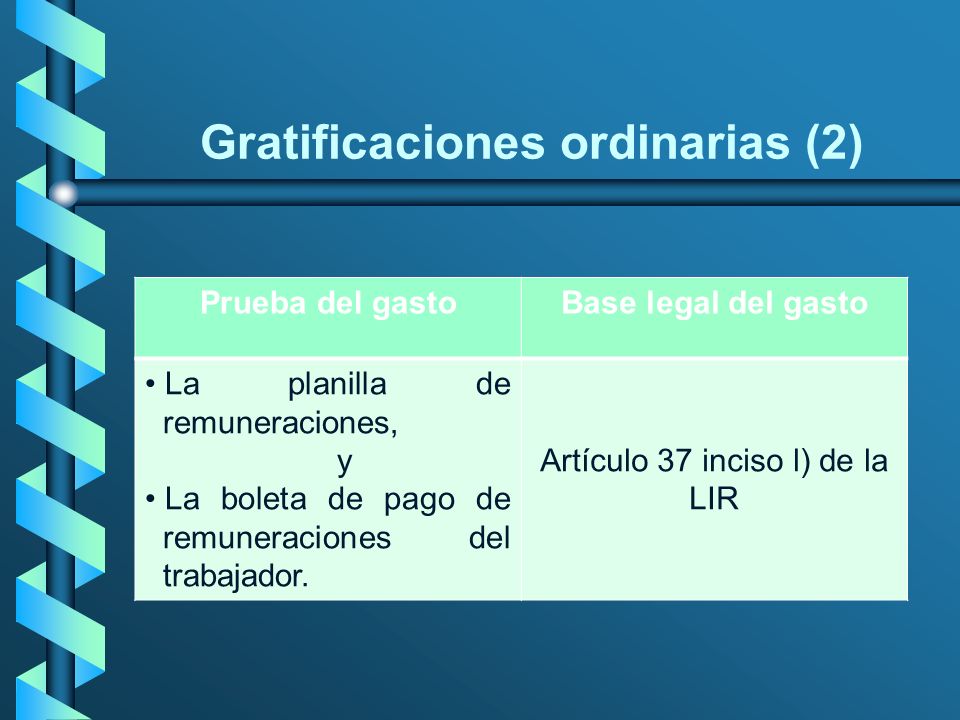 Gratificaciones ordinarias (2)

| Prueba del gasto | Base legal del gasto |
|---|---|
| • La planilla de remuneraciones, y • La boleta de pago de remuneraciones del trabajador. | Artículo 37 inciso l) de la LIR |